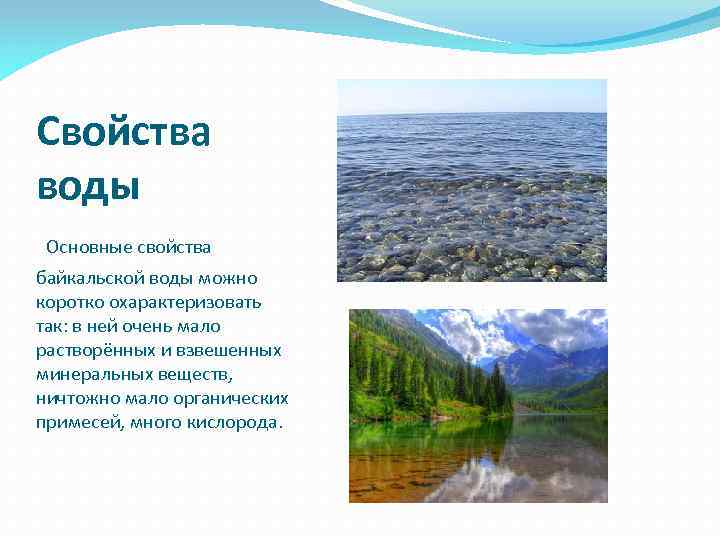 Свойства воды

Основные свойства байкальской воды можно коротко охарактеризовать так: в ней очень мало растворённых и взвешенных минеральных веществ, ничтожно мало органических примесей, много кислорода.